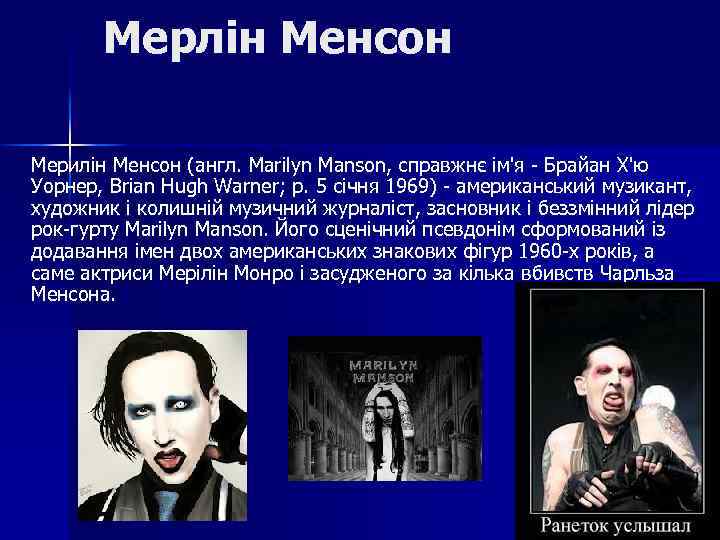 Мерлін Менсон

Мерилін Менсон (англ. Marilyn Manson, справжнє ім'я - Брайан Х'ю Уорнер, Brian Hugh Warner; р. 5 січня 1969) - американський музикант, художник і колишній музичний журналіст, засновник і беззмінний лідер рок-гурту Marilyn Manson. Його сценічний псевдонім сформований із додавання імен двох американських знакових фігур 1960-х років, а саме актриси Мерілін Монро і засудженого за кілька вбивств Чарльза Менсона.

MARILYN MANSON

Ранеток услышал